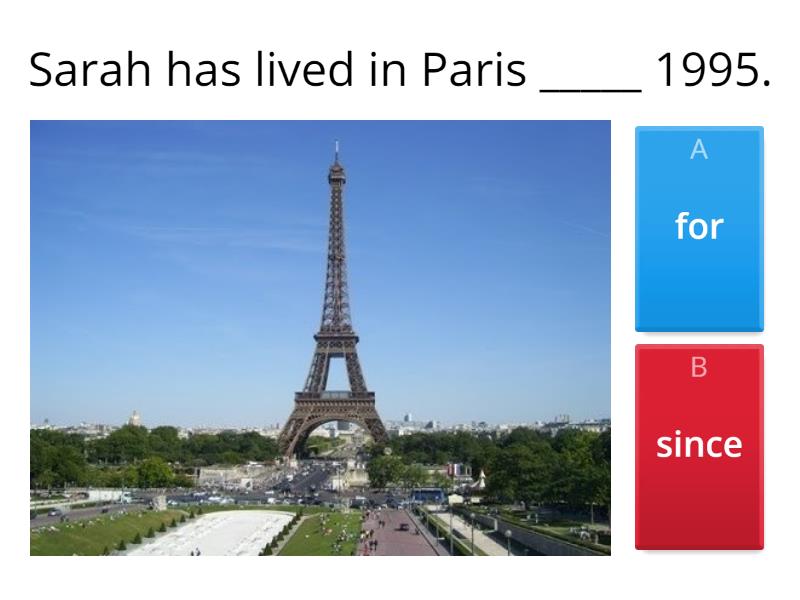 Sarah has lived in Paris _____ 1995.

A
for

B
since